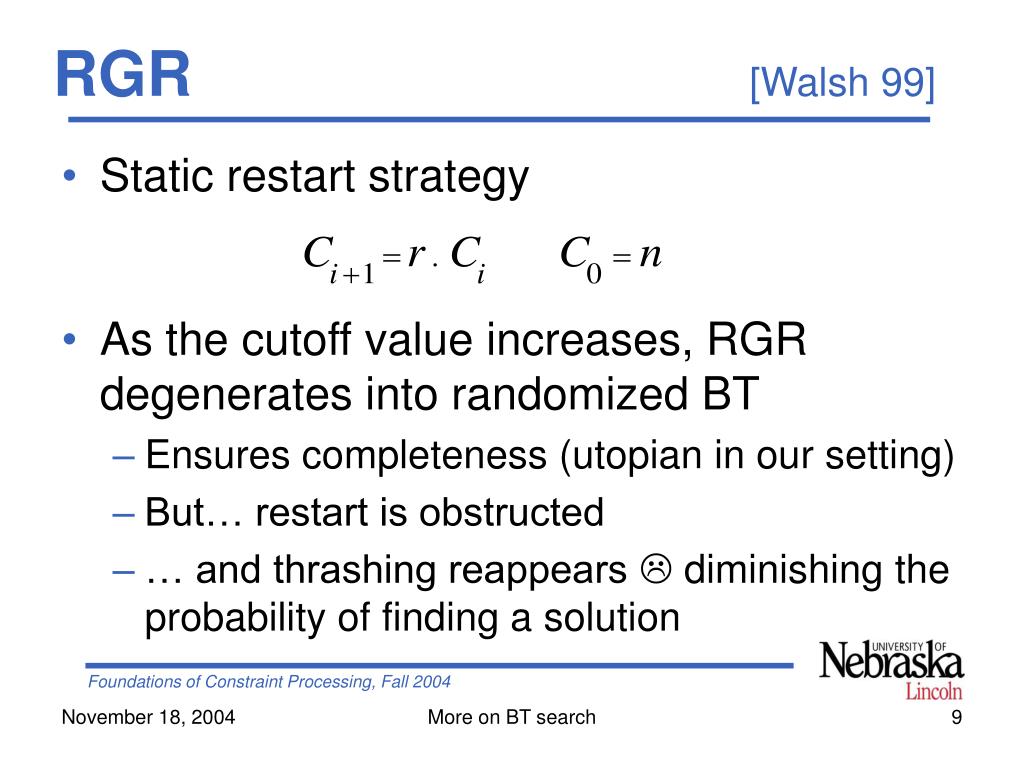 RGR

[Walsh 99]

• Static restart strategy

$C_{i+1} = r \cdot C_i \qquad C_0 = n$

• As the cutoff value increases, RGR degenerates into randomized BT

– Ensures completeness (utopian in our setting)

– But… restart is obstructed

– … and thrashing reappears ☹ diminishing the probability of finding a solution

Foundations of Constraint Processing, Fall 2004

UNIVERSITY OF Nebraska Lincoln

November 18, 2004

More on BT search

9